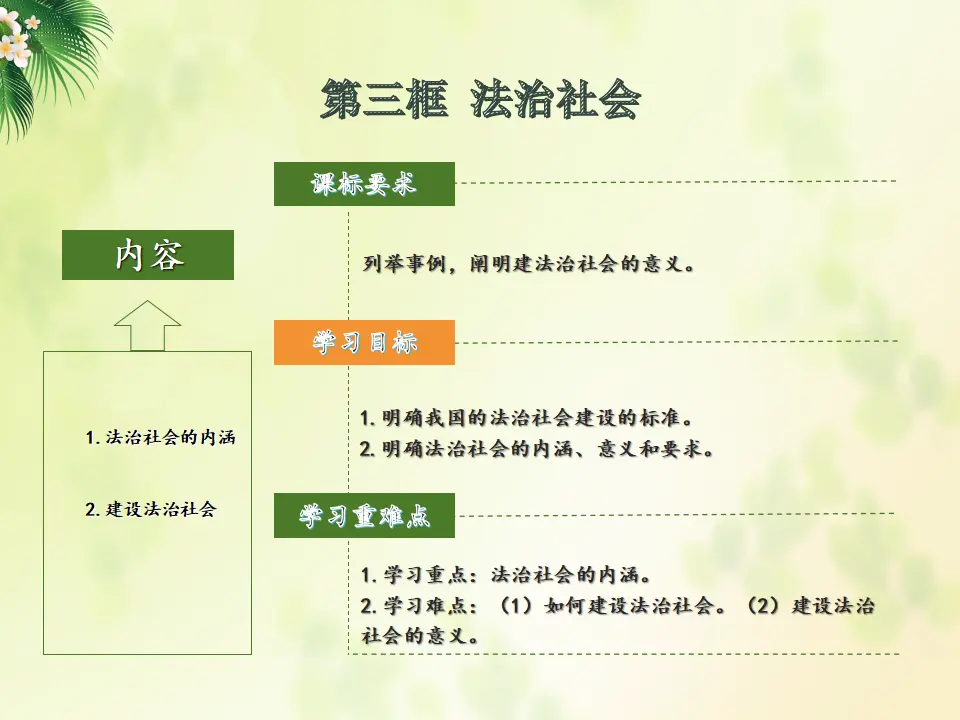 第三框 法治社会

内容

1. 法治社会的内涵

2. 建设法治社会

课标要求

列举事例，阐明建法治社会的意义。

学习目标

1. 明确我国的法治社会建设的标准。
2. 明确法治社会的内涵、意义和要求。

学习重难点

1. 学习重点：法治社会的内涵。
2. 学习难点：（1）如何建设法治社会。（2）建设法治社会的意义。